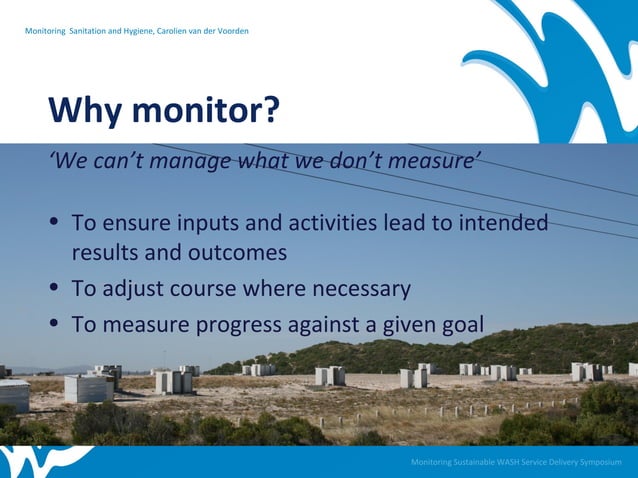 Monitoring Sanitation and Hygiene, Carolien van der Voorden

Why monitor?

'We can't manage what we don't measure'

• To ensure inputs and activities lead to intended results and outcomes
• To adjust course where necessary
• To measure progress against a given goal

Monitoring Sustainable WASH Service Delivery Symposium